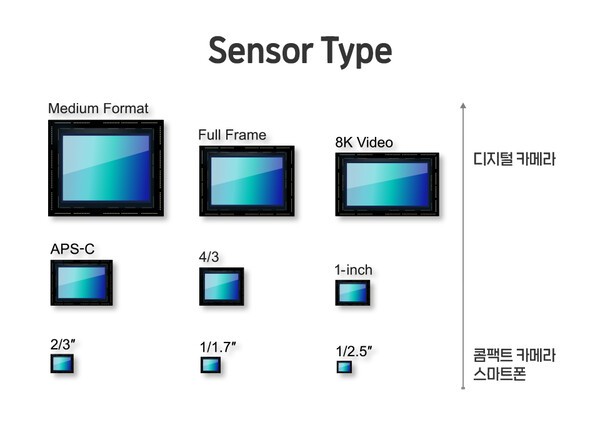 Sensor Type

Medium Format

Full Frame

8K Video

디지털 카메라

APS-C

4/3

1-inch

2/3″

1/1.7″

1/2.5″

콤팩트 카메라
스마트폰